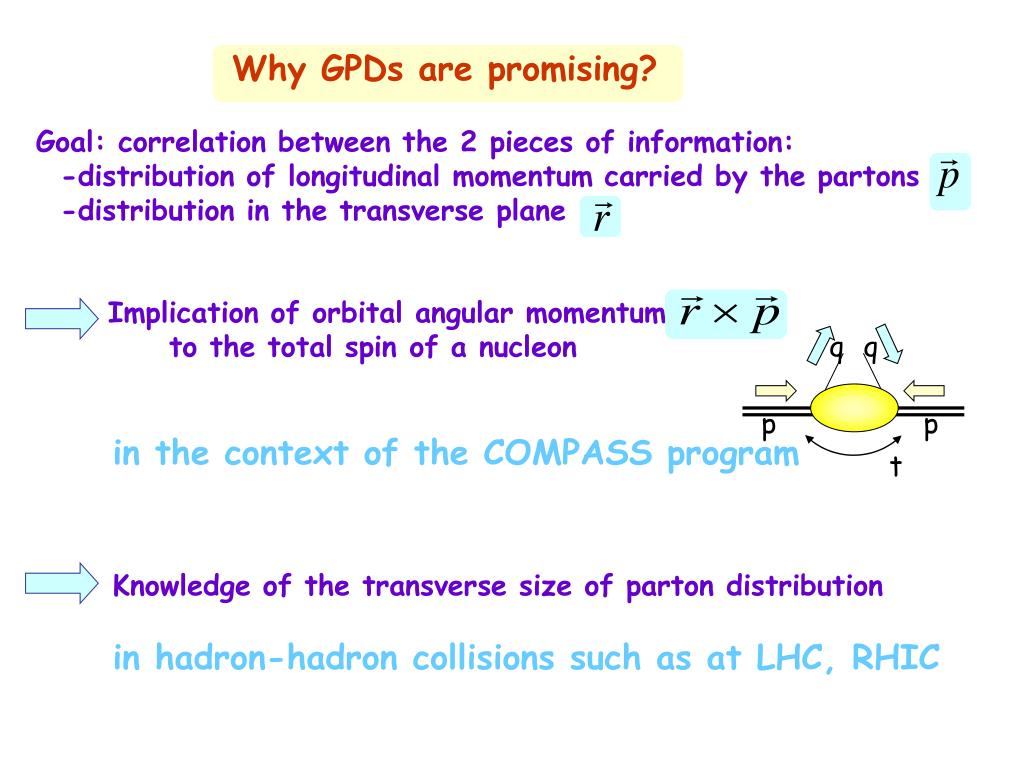 Why GPDs are promising?

Goal: correlation between the 2 pieces of information:
-distribution of longitudinal momentum carried by the partons $\vec{p}$
-distribution in the transverse plane $\vec{r}$

Implication of orbital angular momentum $\vec{r} \times \vec{p}$ to the total spin of a nucleon

q q
p p
t

in the context of the COMPASS program

Knowledge of the transverse size of parton distribution

in hadron-hadron collisions such as at LHC, RHIC